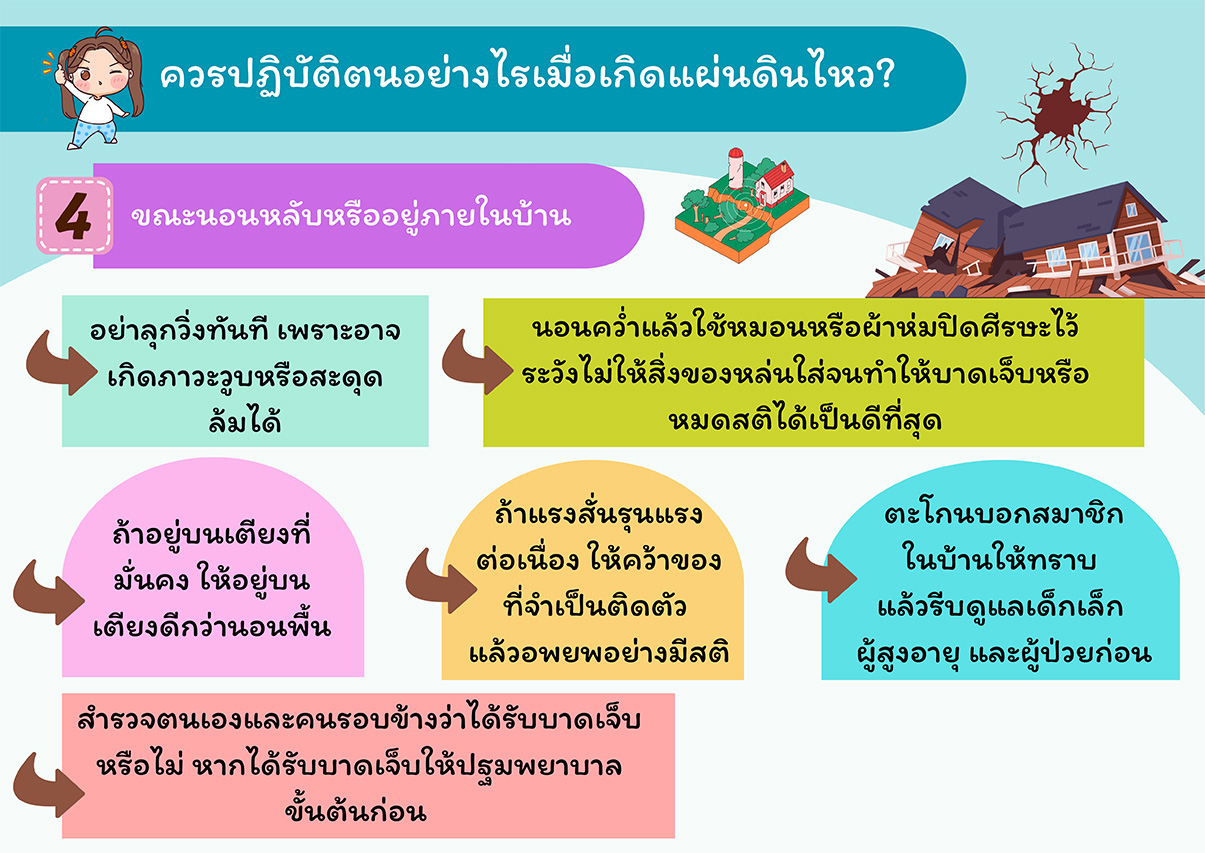 ควรปฏิบัติตนอย่างไรเมื่อเกิดแผ่นดินไหว?

4 ขณะนอนหลับหรืออยู่ภายในบ้าน

อย่าลุกวิ่งทันที เพราะอาจเกิดภาวะวูบหรือสะดุดล้มได้

นอนคว่ำแล้วใช้หมอนหรือผ้าห่มปิดศีรษะไว้ ระวังไม่ให้สิ่งของหล่นใส่จนทำให้บาดเจ็บหรือหมดสติได้เป็นดีที่สุด

ถ้าอยู่บนเตียงที่มั่นคง ให้อยู่บนเตียงดีกว่านอนพื้น

ถ้าแรงสั่นรุนแรงต่อเนื่อง ให้คว้าของที่จำเป็นติดตัว แล้วอพยพอย่างมีสติ

ตะโกนบอกสมาชิกในบ้านให้ทราบ แล้วรีบดูแลเด็กเล็ก ผู้สูงอายุ และผู้ป่วยก่อน

สำรวจตนเองและคนรอบข้างว่าได้รับบาดเจ็บหรือไม่ หากได้รับบาดเจ็บให้ปฐมพยาบาลขั้นต้นก่อน